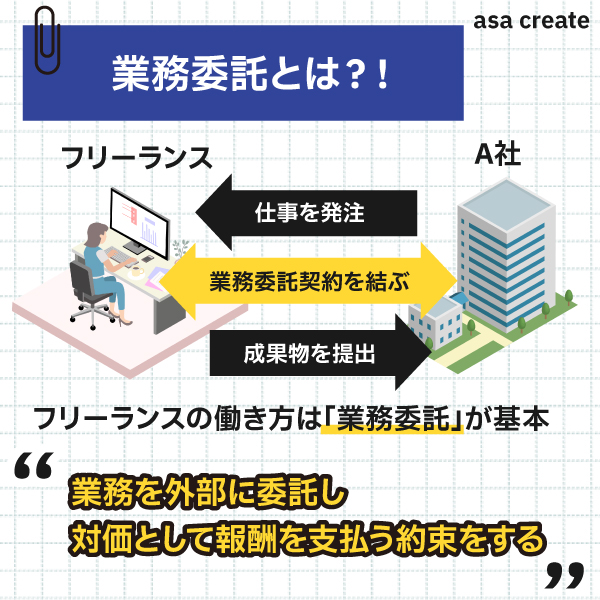 asa create

業務委託とは？！

フリーランス

A社

仕事を発注

業務委託契約を結ぶ

成果物を提出

フリーランスの働き方は「業務委託」が基本

“

業務を外部に委託し
対価として報酬を支払う約束をする

”